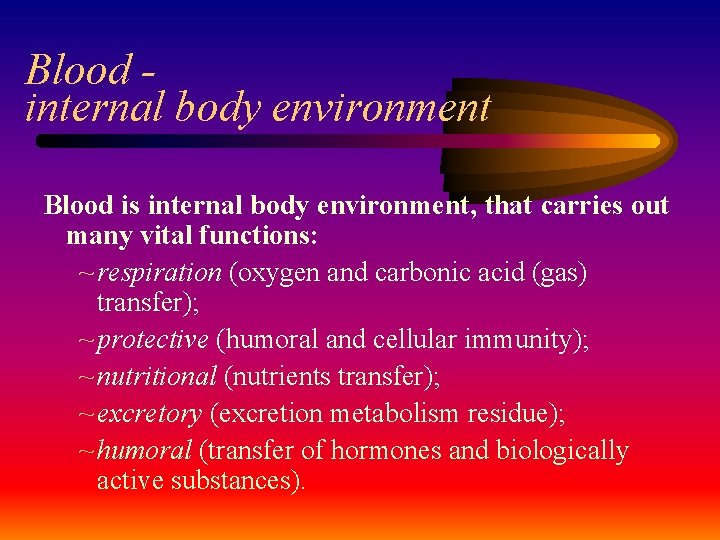 Blood -
internal body environment

Blood is internal body environment, that carries out many vital functions:

~respiration (oxygen and carbonic acid (gas) transfer);

~protective (humoral and cellular immunity);

~nutritional (nutrients transfer);

~excretory (excretion metabolism residue);

~humoral (transfer of hormones and biologically active substances).